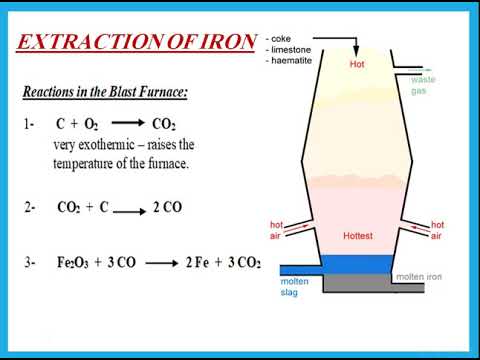 EXTRACTION OF IRON

Reactions in the Blast Furnace:

1- $C + O_2 \longrightarrow CO_2$
very exothermic – raises the temperature of the furnace.

2- $CO_2 + C \longrightarrow 2\,CO$

3- $Fe_2O_3 + 3\,CO \longrightarrow 2\,Fe + 3\,CO_2$

- coke
- limestone
- haematite

Hot

waste gas

hot air

Hottest

hot air

molten slag

molten iron